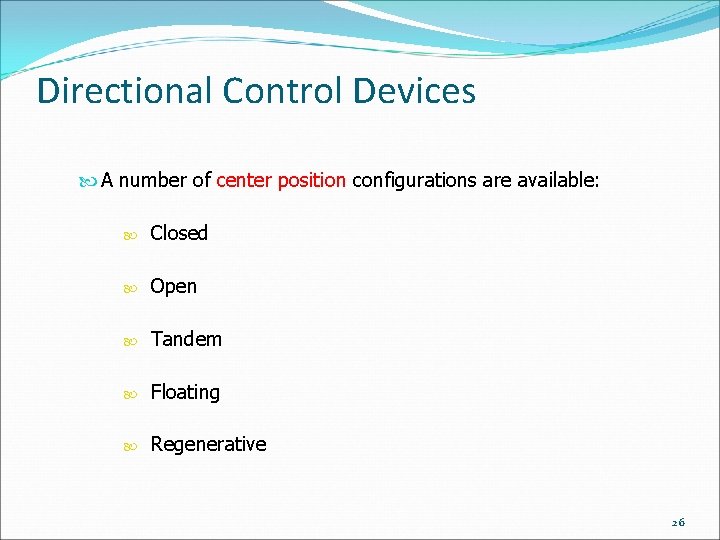 Directional Control Devices

A number of center position configurations are available:

Closed

Open

Tandem

Floating

Regenerative

26